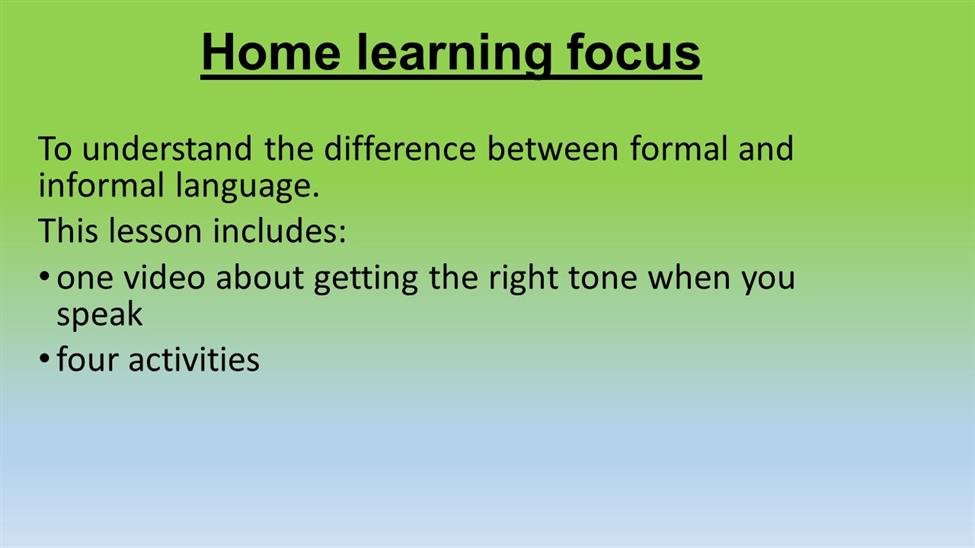 Home learning focus

To understand the difference between formal and informal language.

This lesson includes:

• one video about getting the right tone when you speak
• four activities